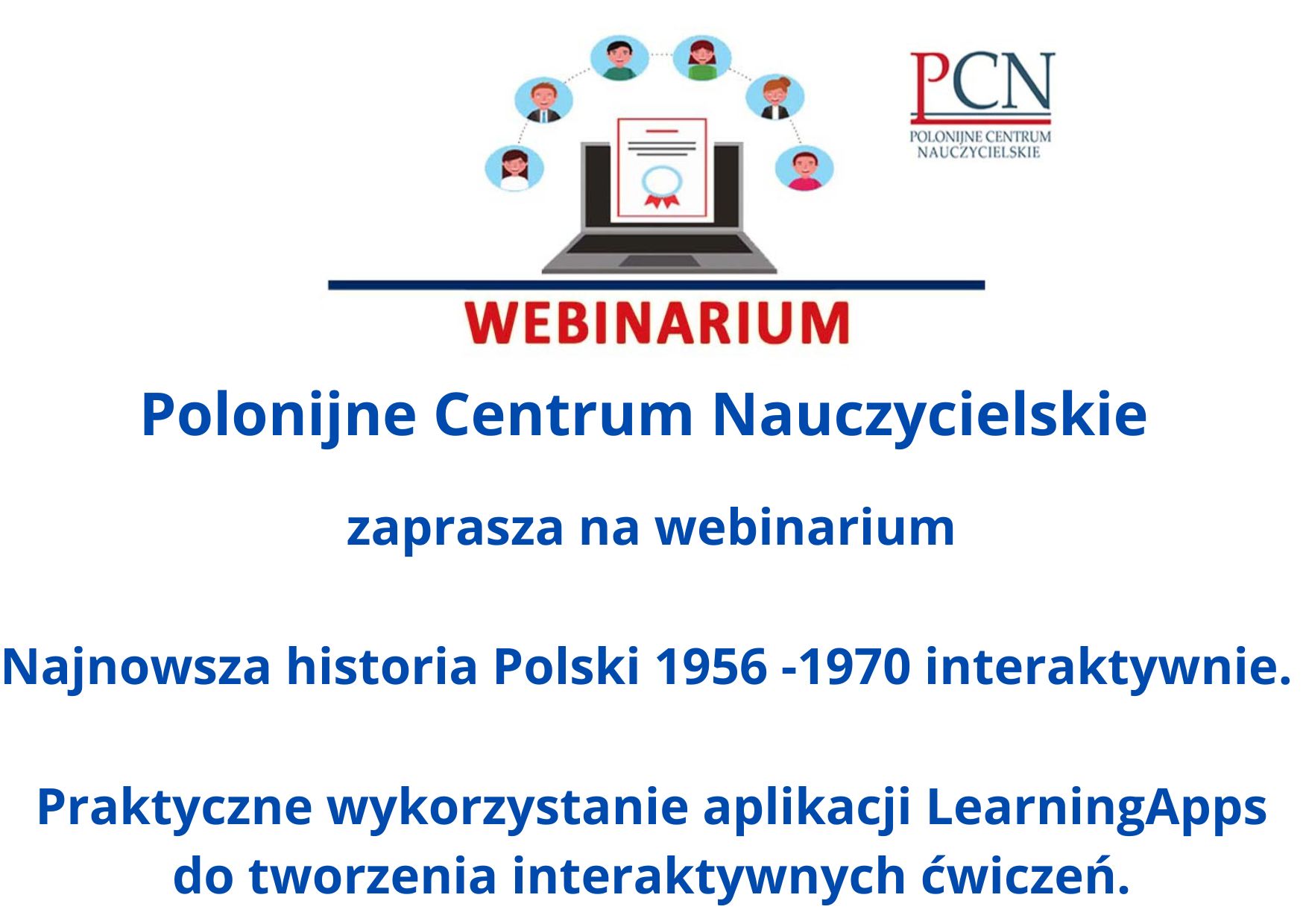 PCN
POLONIJNE CENTRUM NAUCZYCIELSKIE

WEBINARIUM

Polonijne Centrum Nauczycielskie

zaprasza na webinarium

Najnowsza historia Polski 1956 -1970 interaktywnie.

Praktyczne wykorzystanie aplikacji LearningApps do tworzenia interaktywnych ćwiczeń.